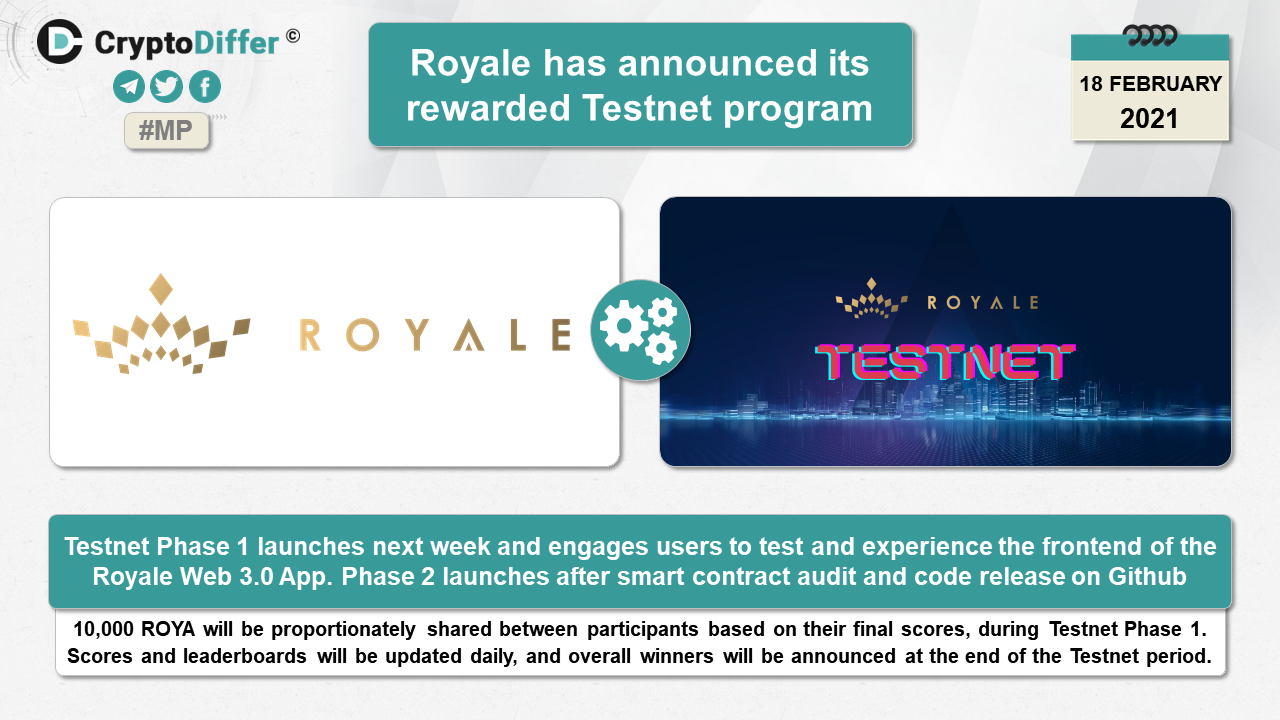 CryptoDiffer ©

#MP

Royale has announced its rewarded Testnet program

18 FEBRUARY 2021

ROYALE

ROYALE

TESTNET

Testnet Phase 1 launches next week and engages users to test and experience the frontend of the Royale Web 3.0 App. Phase 2 launches after smart contract audit and code release on Github

10,000 ROYA will be proportionately shared between participants based on their final scores, during Testnet Phase 1. Scores and leaderboards will be updated daily, and overall winners will be announced at the end of the Testnet period.